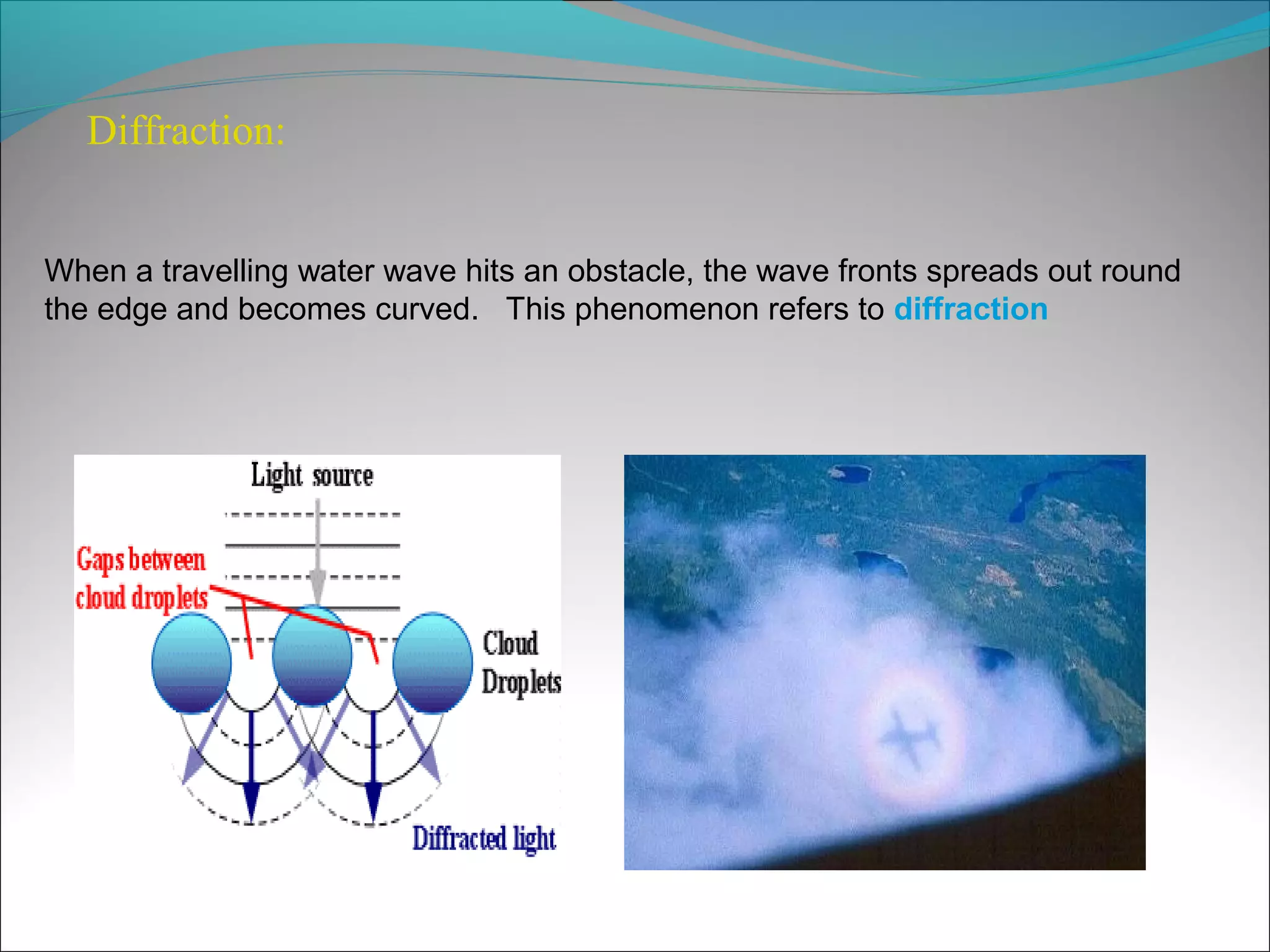 Diffraction:

When a travelling water wave hits an obstacle, the wave fronts spreads out round the edge and becomes curved. This phenomenon refers to diffraction

Light source

Gaps between cloud droplets

Cloud Droplets

Diffracted light